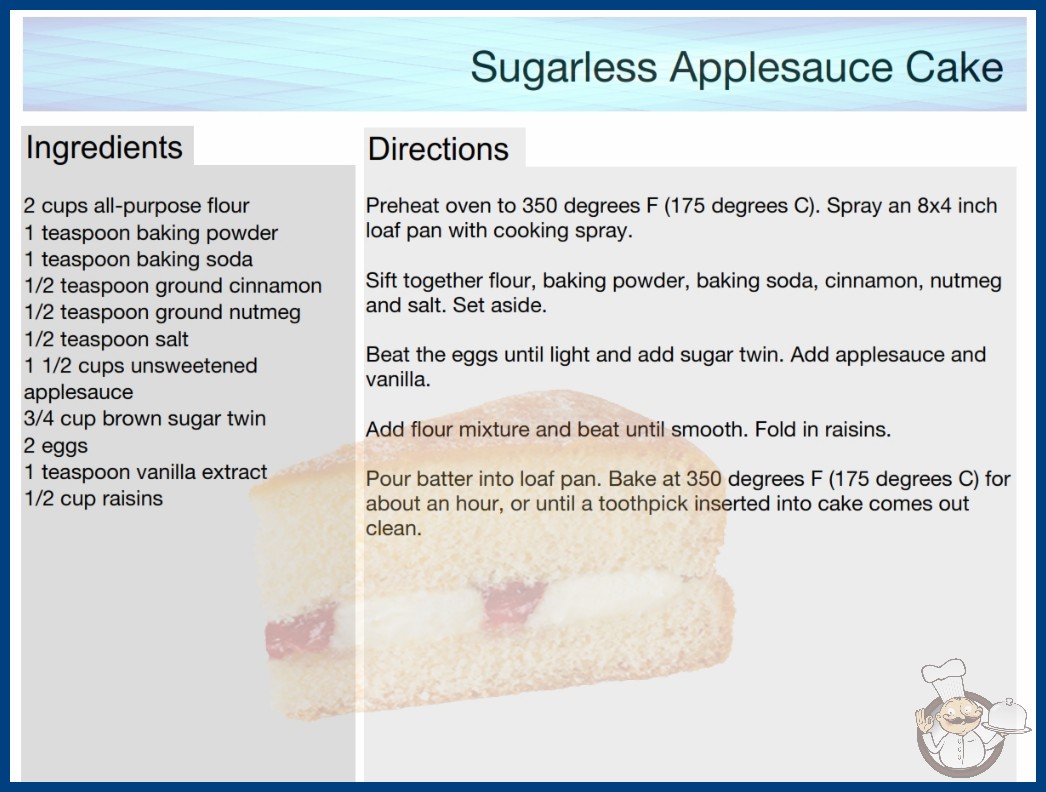 Sugarless Applesauce Cake

Ingredients

2 cups all-purpose flour
1 teaspoon baking powder
1 teaspoon baking soda
1/2 teaspoon ground cinnamon
1/2 teaspoon ground nutmeg
1/2 teaspoon salt
1 1/2 cups unsweetened applesauce
3/4 cup brown sugar twin
2 eggs
1 teaspoon vanilla extract
1/2 cup raisins

Directions

Preheat oven to 350 degrees F (175 degrees C). Spray an 8x4 inch loaf pan with cooking spray.

Sift together flour, baking powder, baking soda, cinnamon, nutmeg and salt. Set aside.

Beat the eggs until light and add sugar twin. Add applesauce and vanilla.

Add flour mixture and beat until smooth. Fold in raisins.

Pour batter into loaf pan. Bake at 350 degrees F (175 degrees C) for about an hour, or until a toothpick inserted into cake comes out clean.